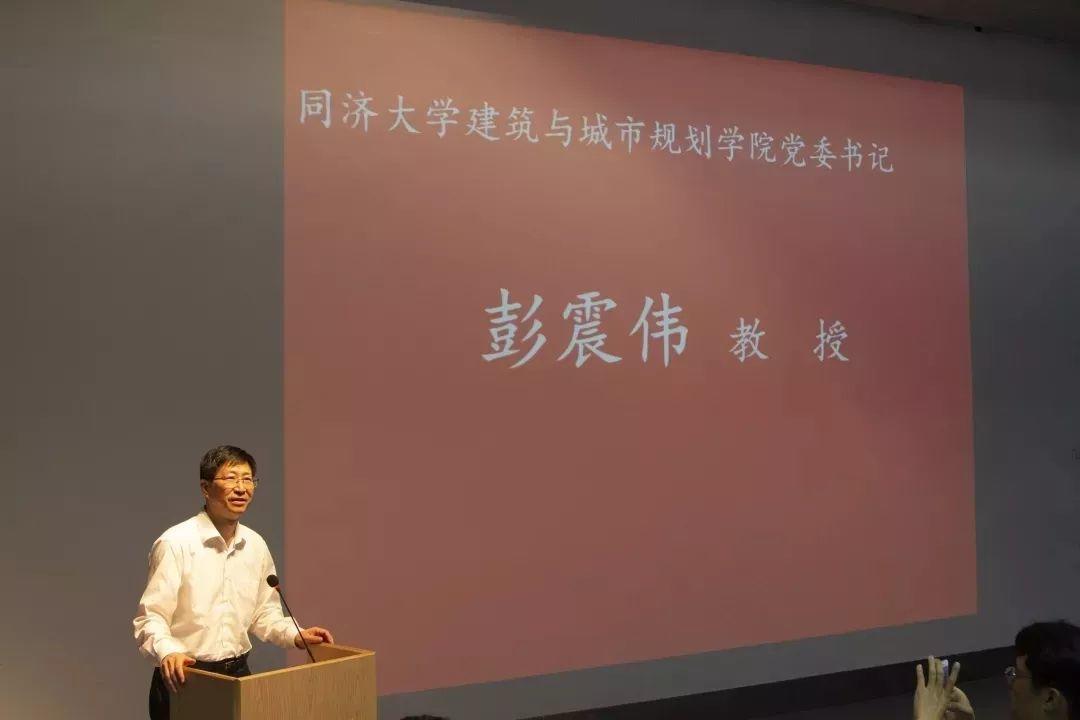 同济大学建筑与城市规划学院党委书记

彭震伟 教 授